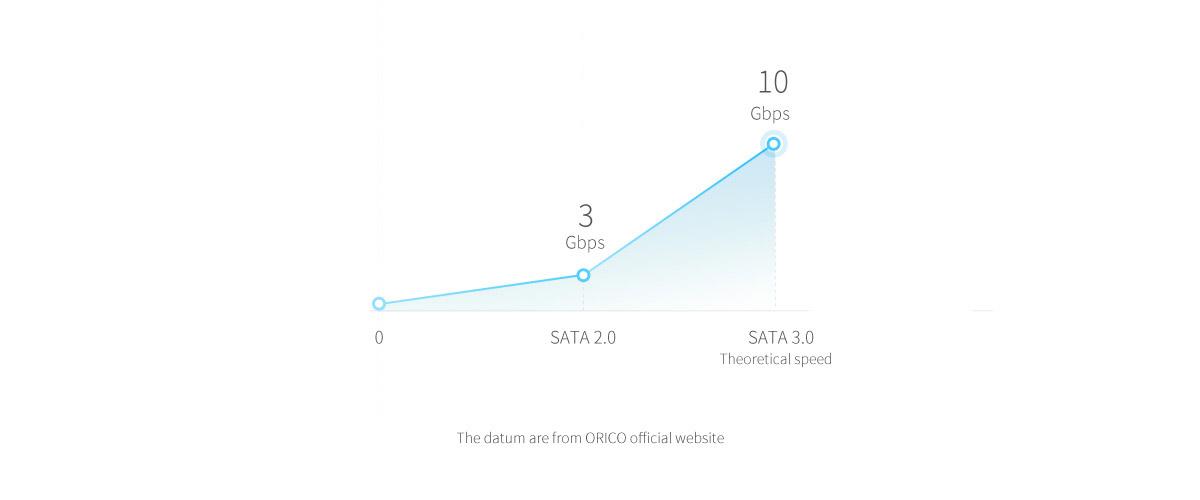 10
Gbps

3
Gbps

0

SATA 2.0

SATA 3.0
Theoretical speed

The datum are from ORICO official website